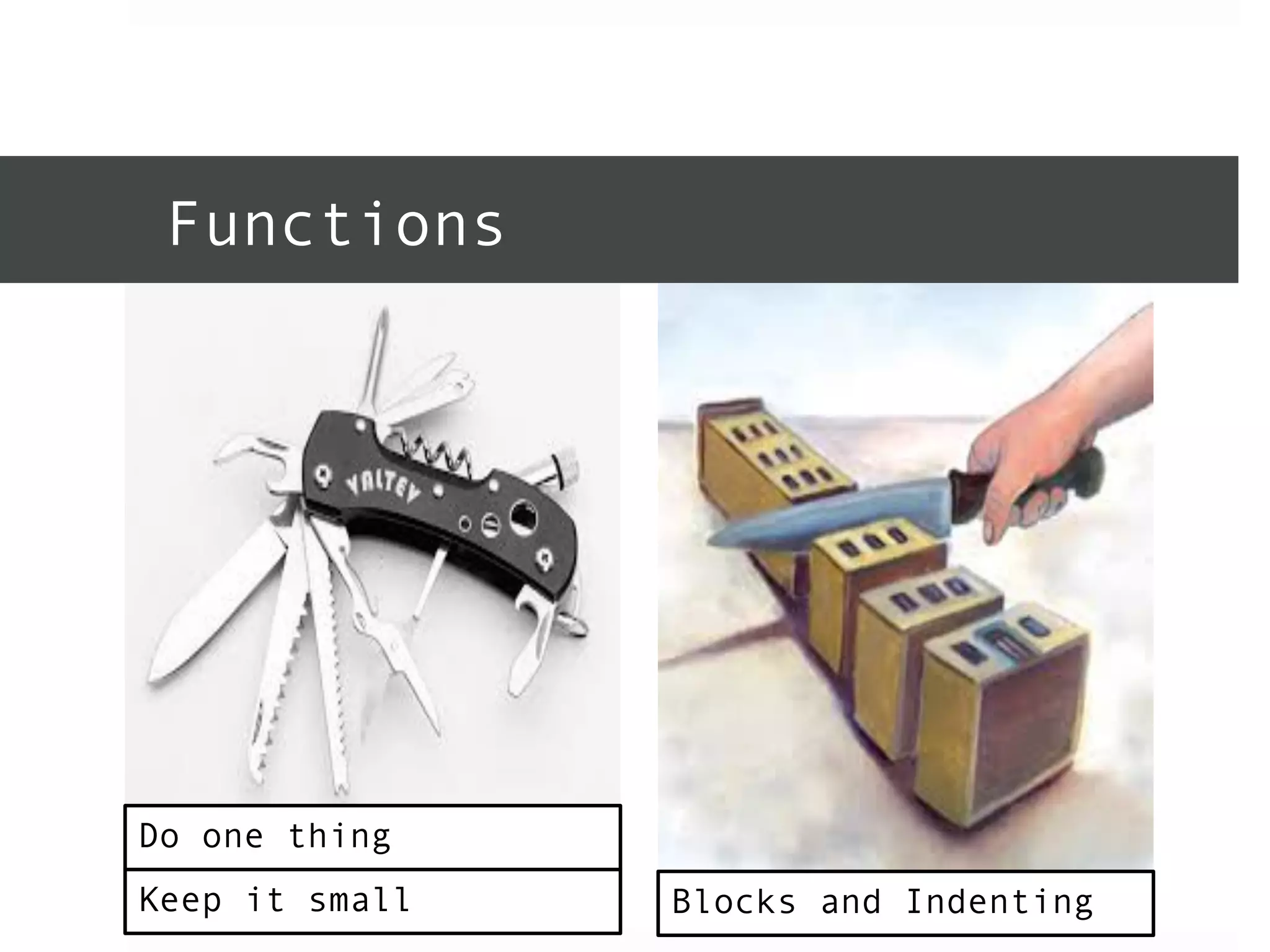 Functions

VALTEV

Do one thing

Keep it small

Blocks and Indenting